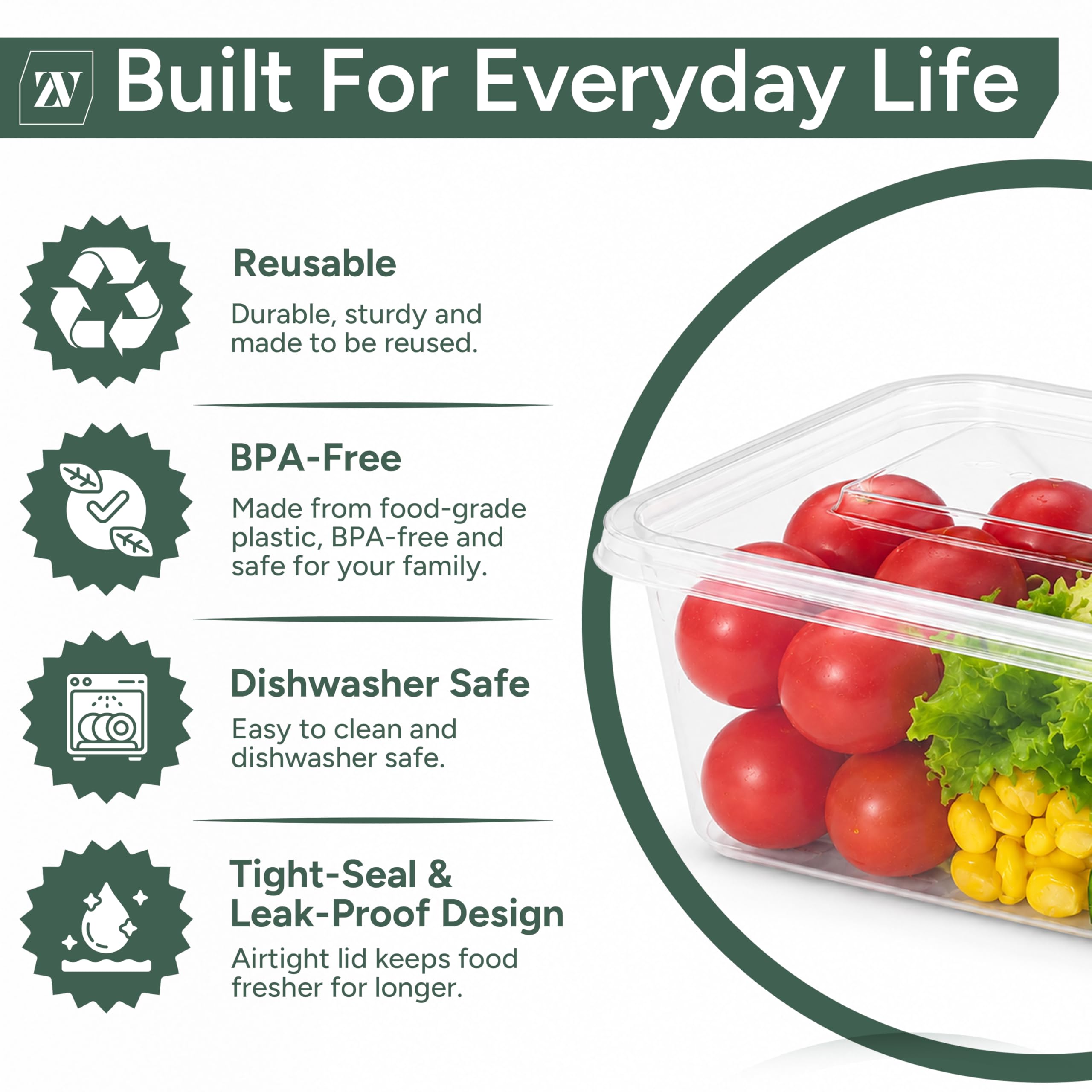 ZV Built For Everyday Life

Reusable

Durable, sturdy and made to be reused.

BPA-Free

Made from food-grade plastic, BPA-free and safe for your family.

Dishwasher Safe

Easy to clean and dishwasher safe.

Tight-Seal & Leak-Proof Design

Airtight lid keeps food fresher for longer.